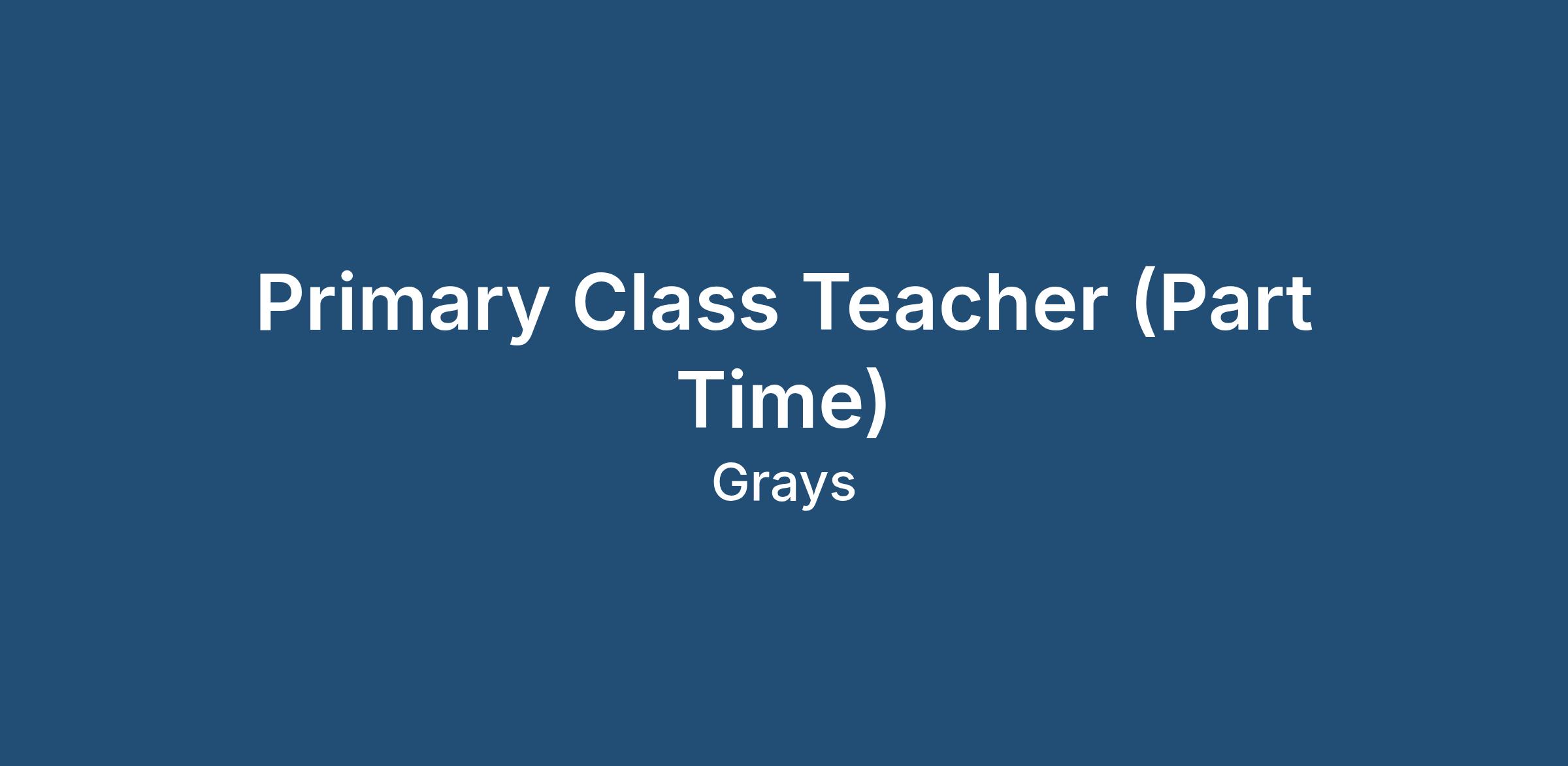 Primary Class Teacher (Part Time)

Grays